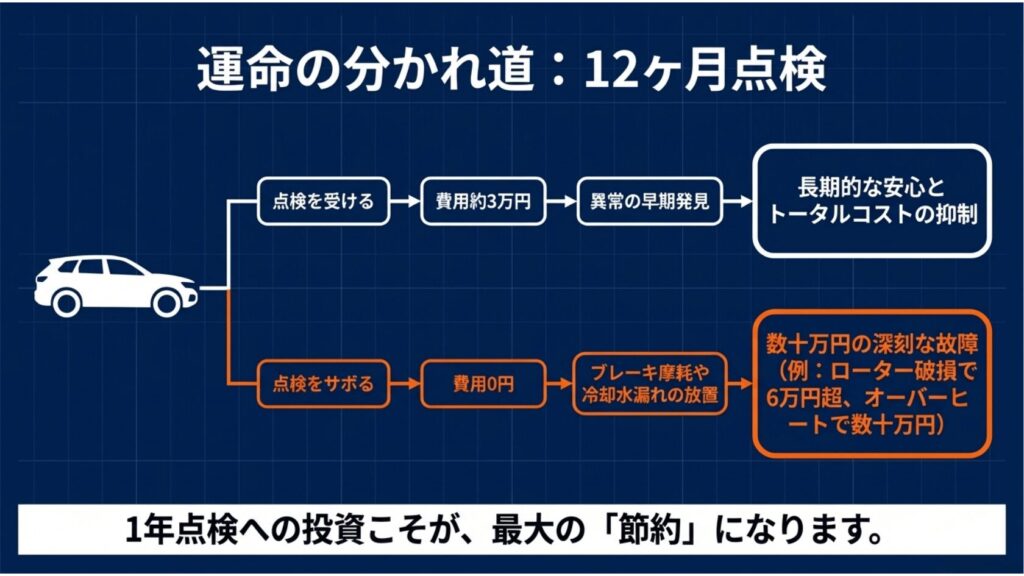 運命の分かれ道：12ヶ月点検

点検を受ける

費用約3万円

異常の早期発見

長期的な安心とトータルコストの抑制

点検をサボる

費用0円

ブレーキ摩耗や冷却水漏れの放置

数十万円の深刻な故障（例：ローター破損で6万円超、オーバーヒートで数十万円）

1年点検への投資こそが、最大の「節約」になります。